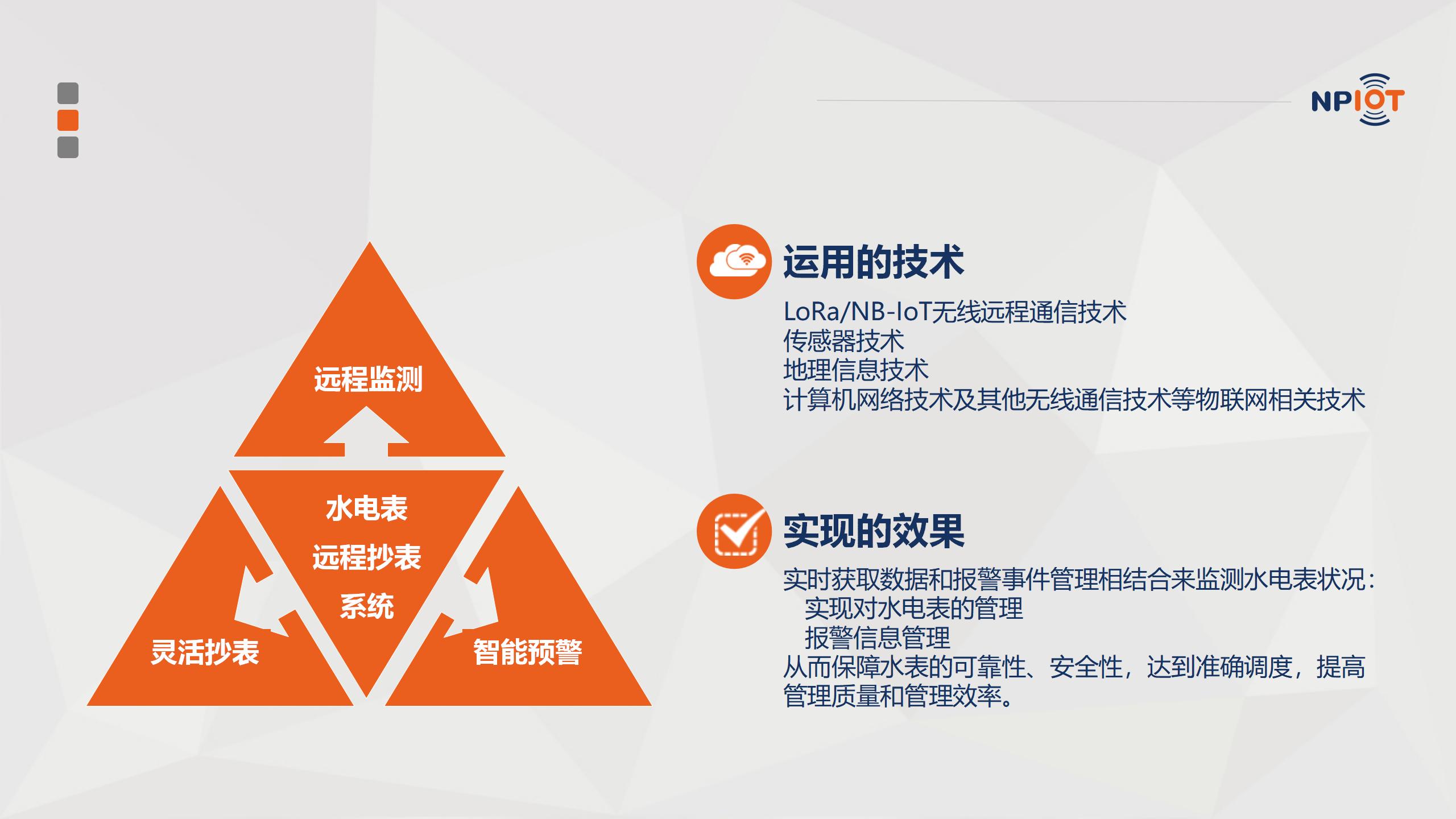 NPIOT

远程监测

水电表
远程抄表
系统

灵活抄表

智能预警

运用的技术

LoRa/NB-IoT无线远程通信技术
传感器技术
地理信息技术
计算机网络技术及其他无线通信技术等物联网相关技术

实现的效果

实时获取数据和报警事件管理相结合来监测水电表状况：
实现对水电表的管理
报警信息管理
从而保障水表的可靠性、安全性，达到准确调度，提高管理质量和管理效率。